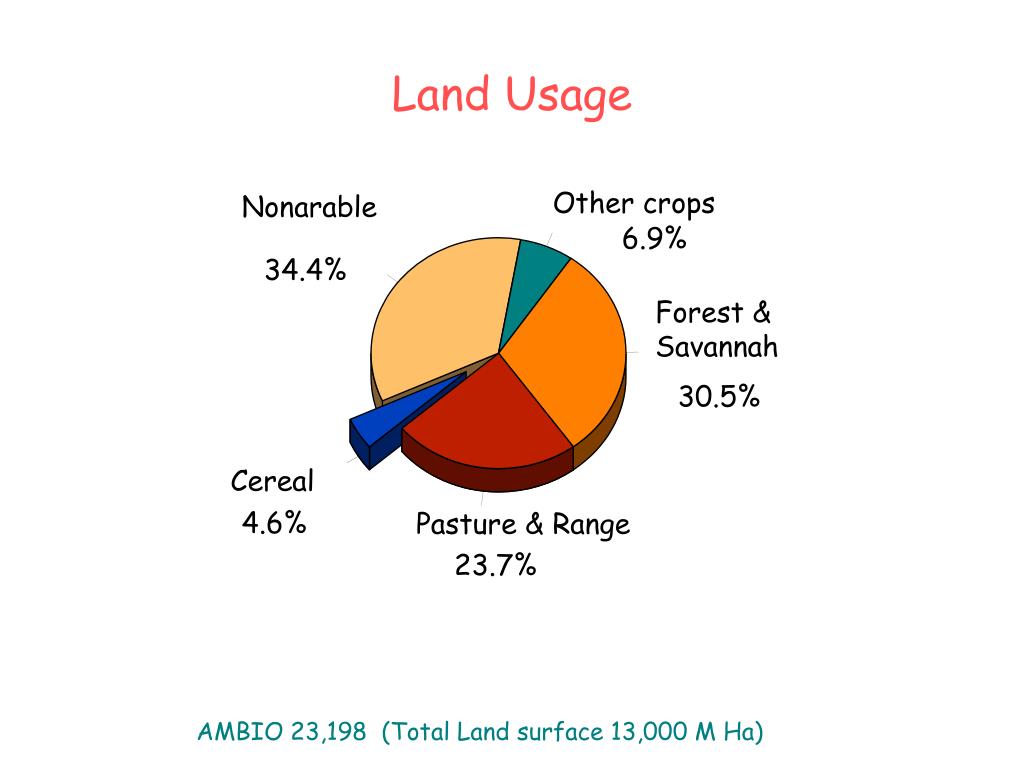 Land Usage

Nonarable
34.4%

Other crops
6.9%

Forest &
Savannah
30.5%

Cereal
4.6%

Pasture & Range
23.7%

AMBIO 23,198 (Total Land surface 13,000 M Ha)